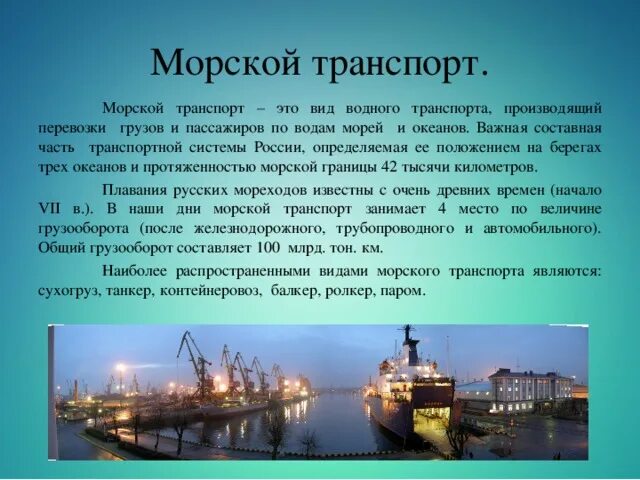 Морской транспорт.

Морской транспорт – это вид водного транспорта, производящий перевозки грузов и пассажиров по водам морей и океанов. Важная составная часть транспортной системы России, определяемая ее положением на берегах трех океанов и протяженностью морской границы 42 тысячи километров.

Плавания русских мореходов известны с очень древних времен (начало VII в.). В наши дни морской транспорт занимает 4 место по величине грузооборота (после железнодорожного, трубопроводного и автомобильного). Общий грузооборот составляет 100 млрд. тон. км.

Наиболее распространенными видами морского транспорта являются: сухогруз, танкер, контейнеровоз, балкер, ролкер, паром.